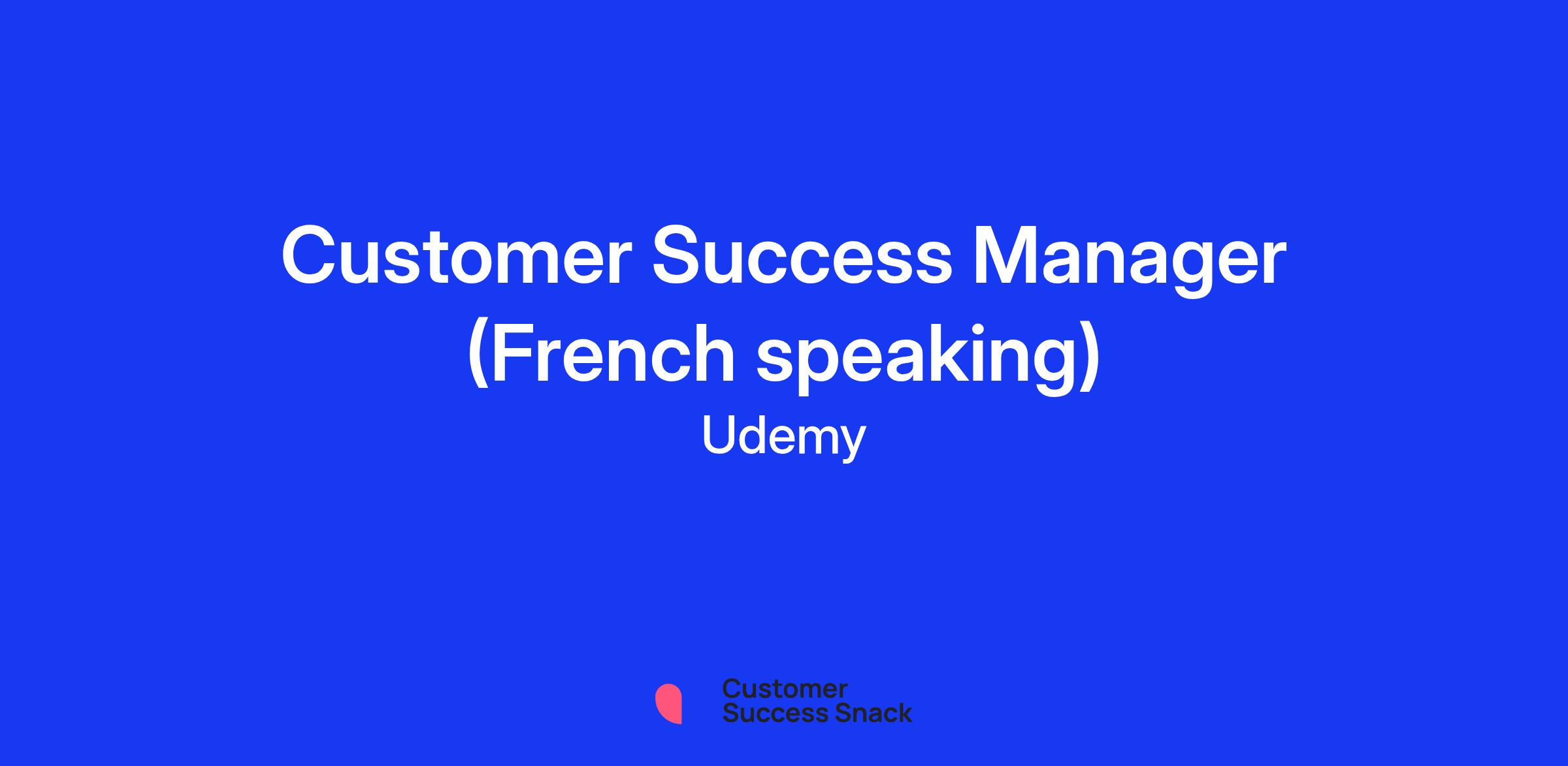 Customer Success Manager (French speaking)

Udemy

Customer
Success Snack